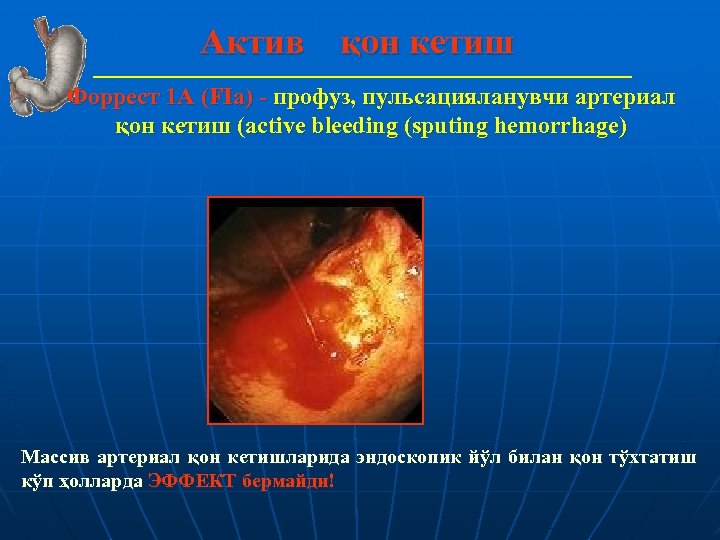 Актив қон кетиш

Форрест 1А (FIa) - профуз, пульсацияланувчи артериал қон кетиш (active bleeding (sputing hemorrhage)

Массив артериал қон кетишларида эндоскопик йўл билан қон тўхтатиш кўп ҳолларда ЭФФЕКТ бермайди!